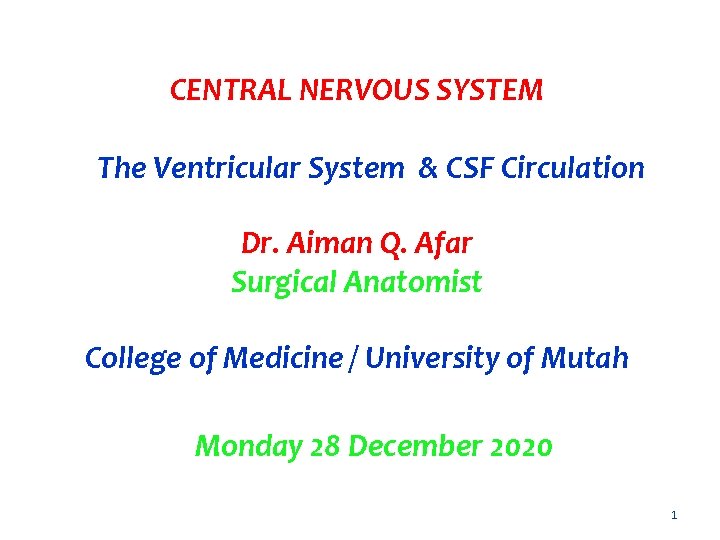 CENTRAL NERVOUS SYSTEM

The Ventricular System & CSF Circulation

Dr. Aiman Q. Afar
Surgical Anatomist

College of Medicine / University of Mutah

Monday 28 December 2020

1